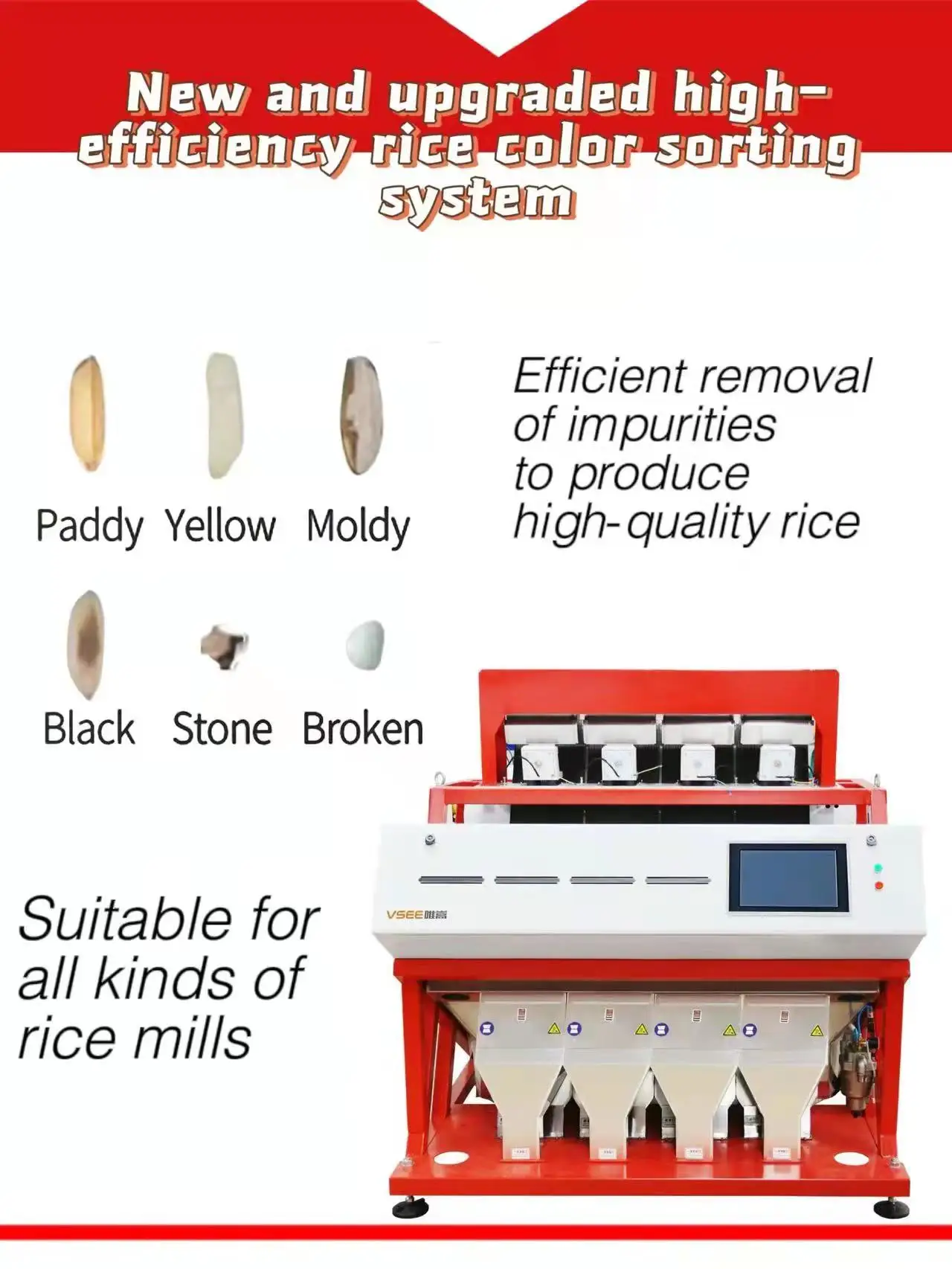 New and upgraded high-efficiency rice color sorting system

Paddy Yellow Moldy

Efficient removal of impurities to produce high-quality rice

Black Stone Broken

Suitable for all kinds of rice mills

VSEE唯嘉